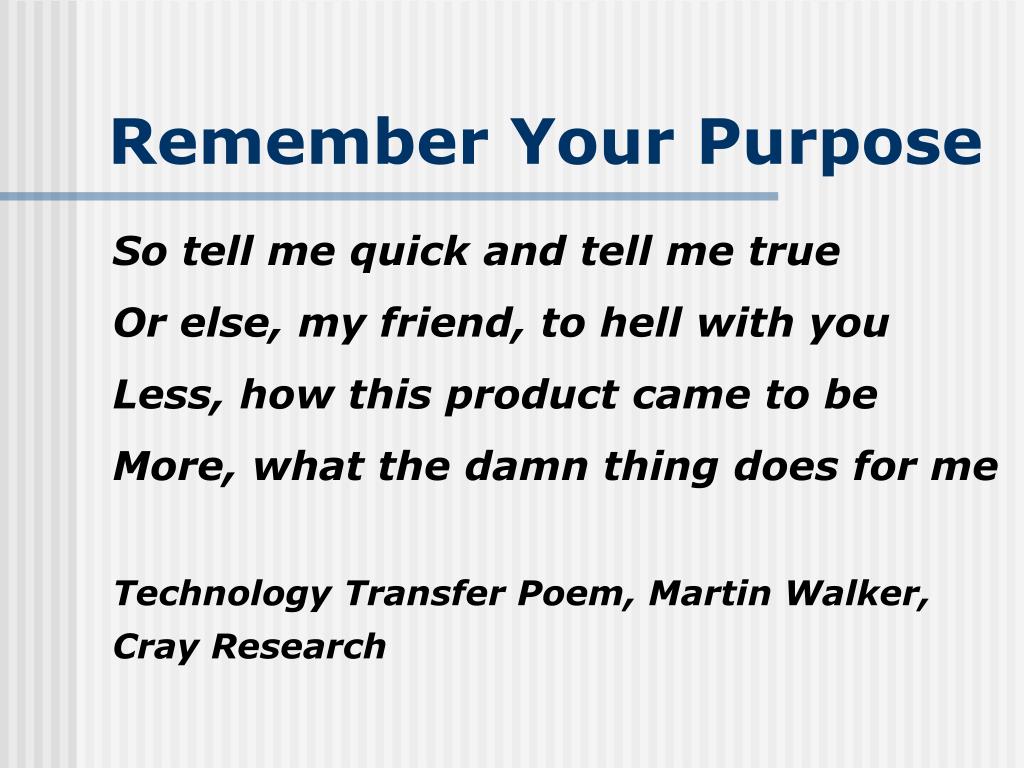 Remember Your Purpose

So tell me quick and tell me true
Or else, my friend, to hell with you
Less, how this product came to be
More, what the damn thing does for me

Technology Transfer Poem, Martin Walker, Cray Research